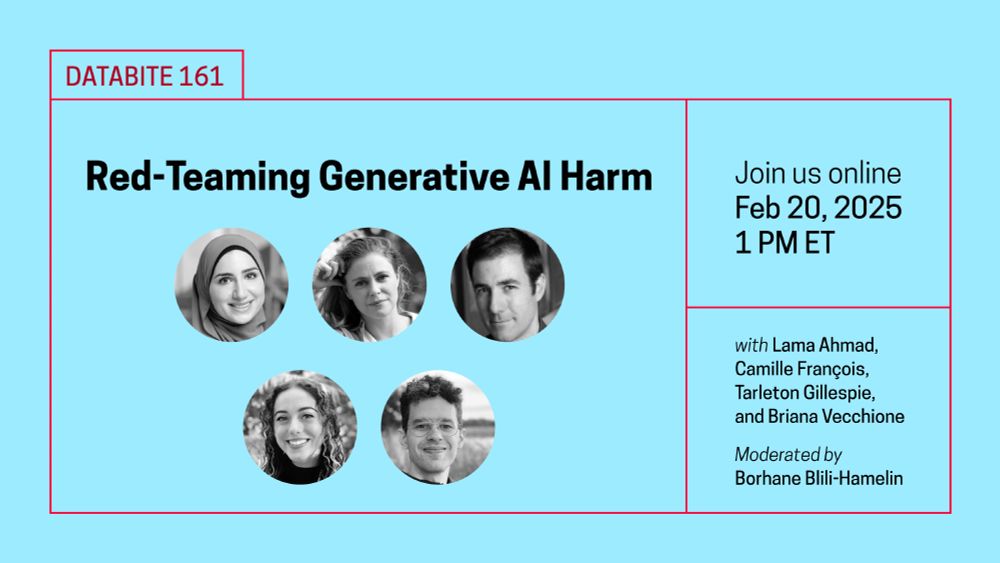 DATABITE 161

Red-Teaming Generative AI Harm

Join us online
Feb 20, 2025
1 PM ET

with Lama Ahmad, Camille François, Tarleton Gillespie, and Briana Vecchione

Moderated by
Borhane Blili-Hamelin